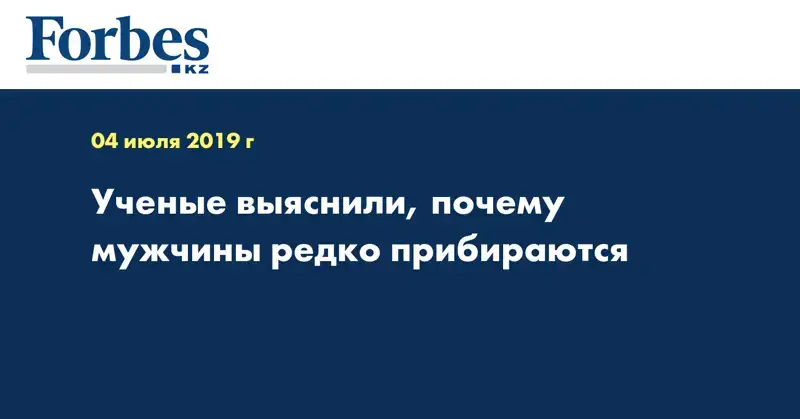 Forbes
KZ

04 июля 2019 г

Ученые выяснили, почему мужчины редко прибираются